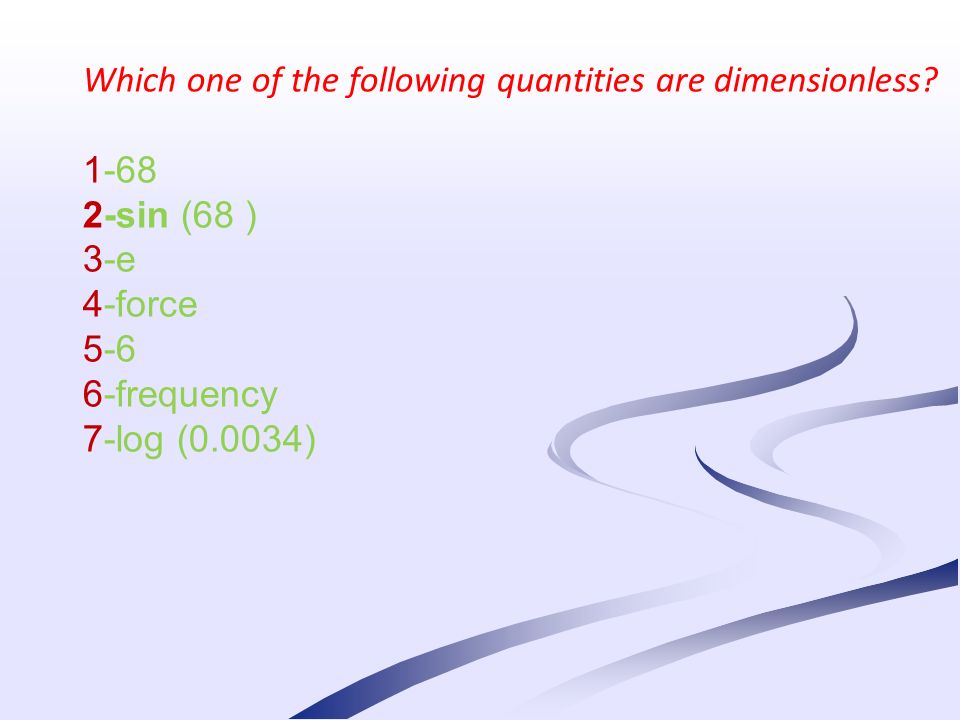 Which one of the following quantities are dimensionless?

1-68
2-sin (68 )
3-e
4-force
5-6
6-frequency
7-log (0.0034)